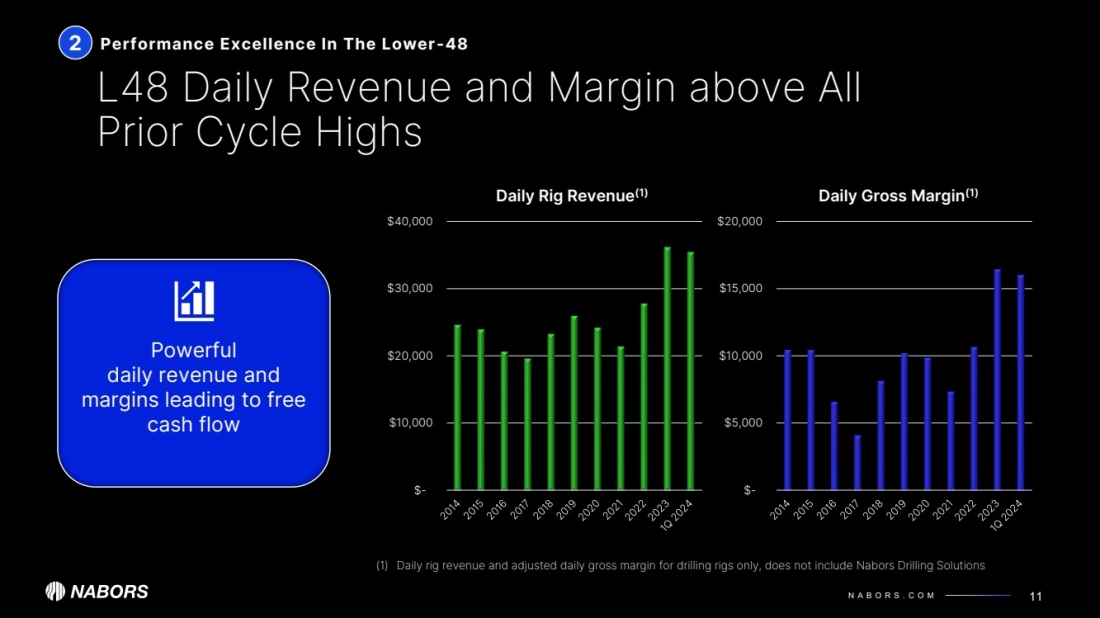 2 Performance Excellence In The Lower-48

L48 Daily Revenue and Margin above All Prior Cycle Highs

Powerful daily revenue and margins leading to free cash flow

Daily Rig Revenue$^{(1)}$

$40,000
$30,000
$20,000
$10,000
$-

2014 2015 2016 2017 2018 2019 2020 2021 2022 2023 1Q 2024

Daily Gross Margin$^{(1)}$

$20,000
$15,000
$10,000
$5,000
$-

2014 2015 2016 2017 2018 2019 2020 2021 2022 2023 1Q 2024

(1) Daily rig revenue and adjusted daily gross margin for drilling rigs only, does not include Nabors Drilling Solutions

NABORS

NABORS.COM

11